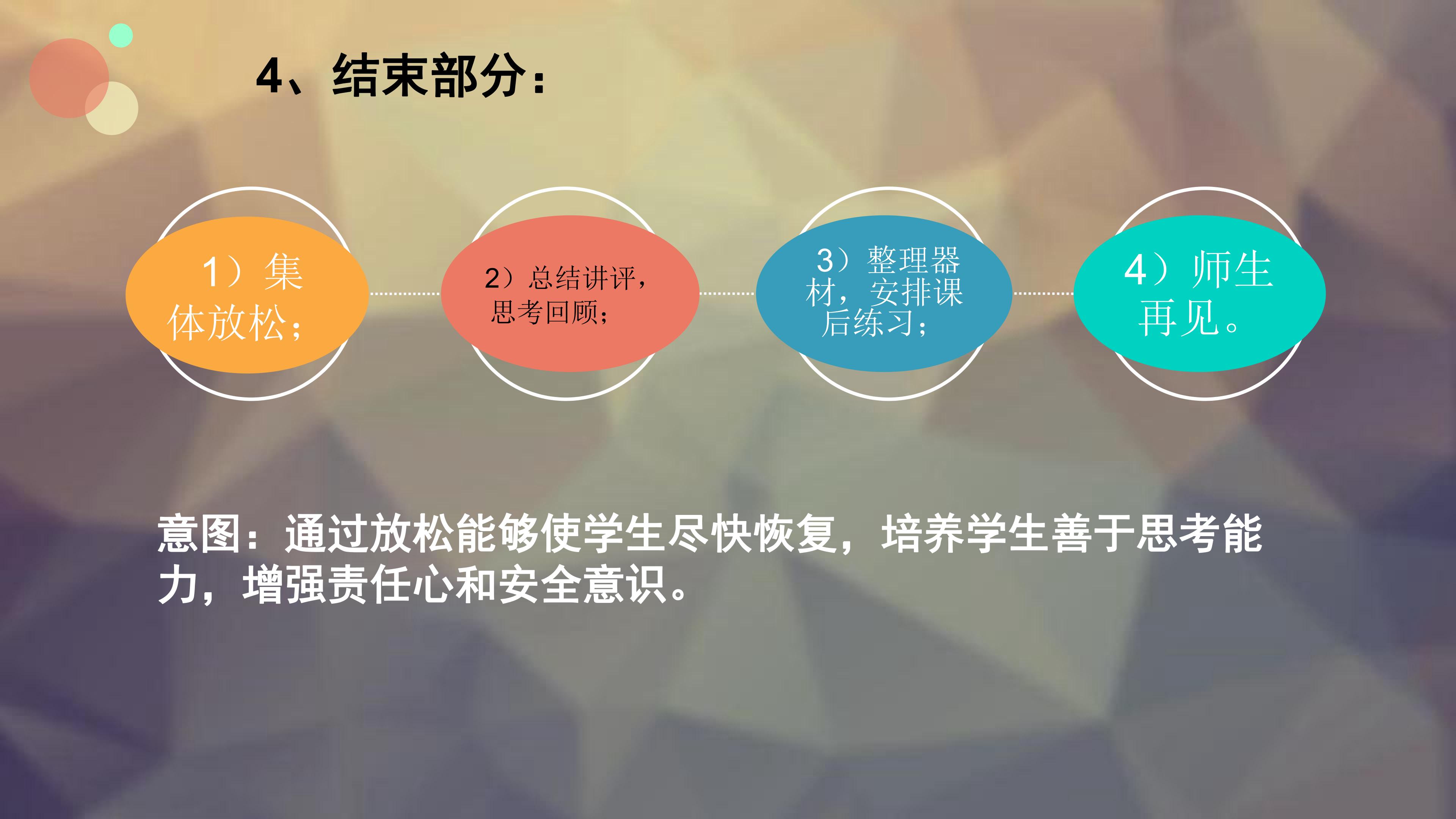 4、结束部分：

1）集体放松；

2）总结讲评，思考回顾；

3）整理器材，安排课后练习；

4）师生再见。

意图：通过放松能够使学生尽快恢复，培养学生善于思考能力，增强责任心和安全意识。